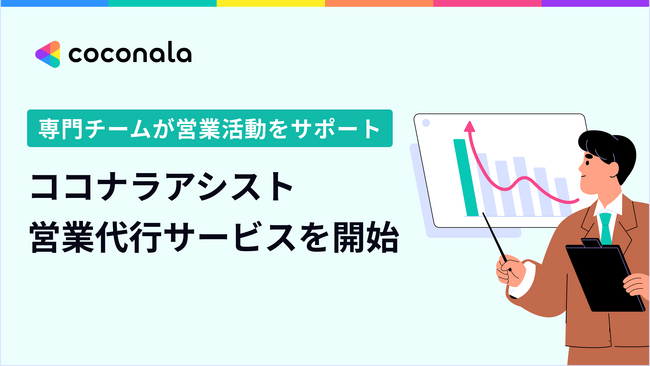 coconala

専門チームが営業活動をサポート

ココナラアシスト
営業代行サービスを開始